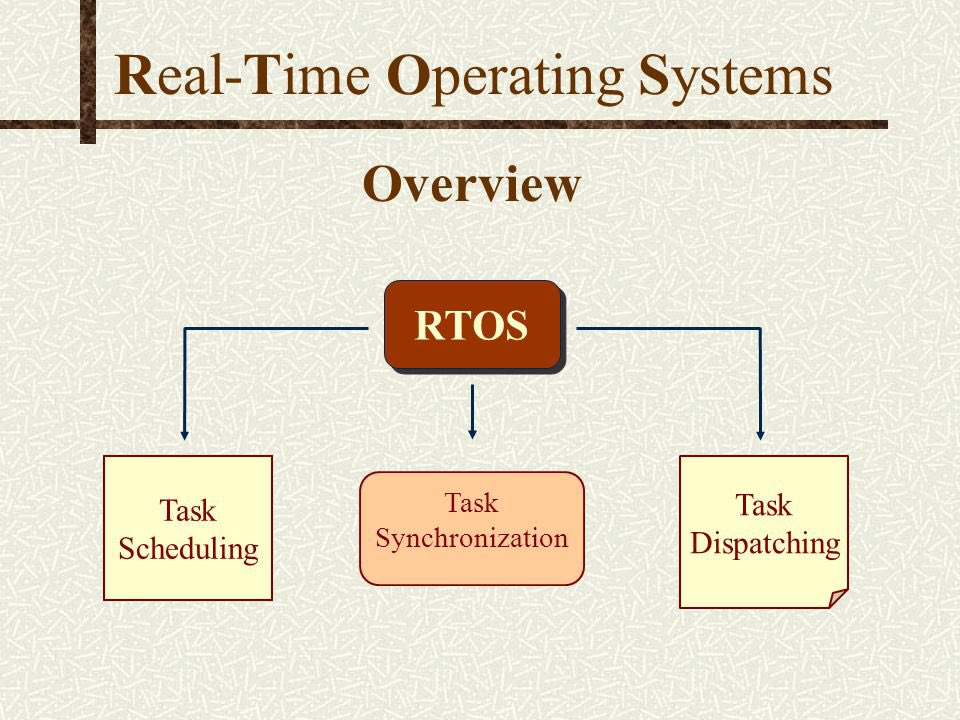 Real-Time Operating Systems

Overview

RTOS

Task Scheduling

Task Synchronization

Task Dispatching